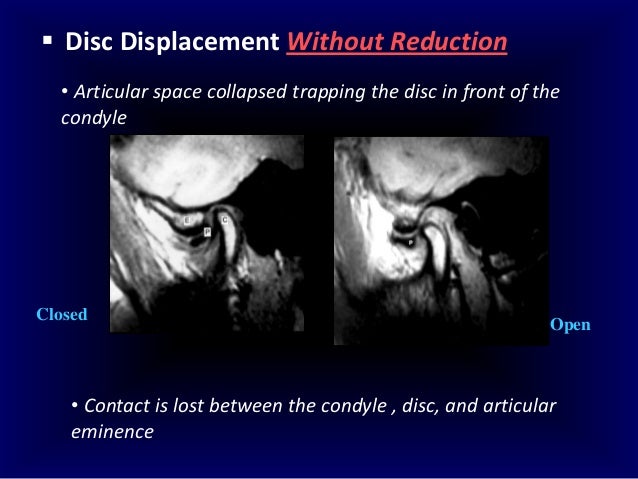 ▪ Disc Displacement Without Reduction

• Articular space collapsed trapping the disc in front of the condyle

E
P
C

P

Closed

Open

• Contact is lost between the condyle , disc, and articular eminence